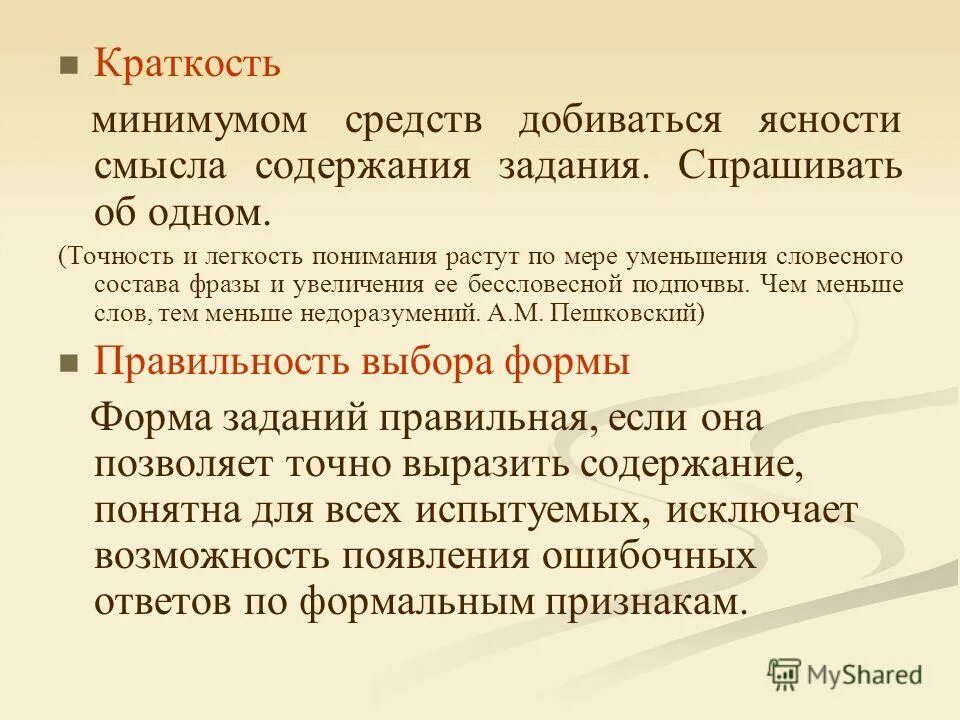 Краткость

минимумом средств добиваться ясности смысла содержания задания. Спрашивать об одном.

(Точность и легкость понимания растут по мере уменьшения словесного состава фразы и увеличения ее бессловесной подпочвы. Чем меньше слов, тем меньше недоразумений. А.М. Пешковский)

Правильность выбора формы

Форма заданий правильная, если она позволяет точно выразить содержание, понятна для всех испытуемых, исключает возможность появления ошибочных ответов по формальным признакам.

MyShared